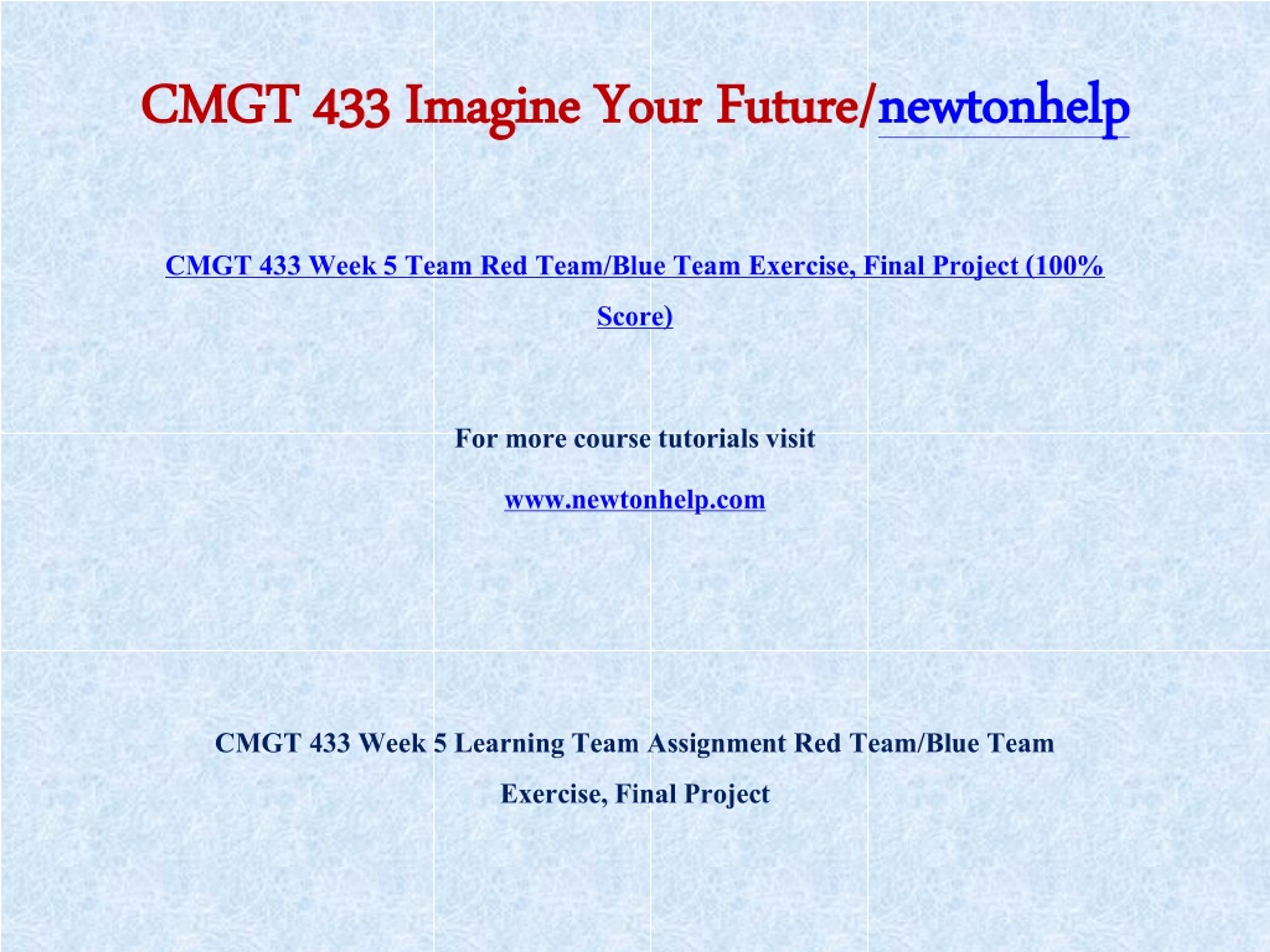 CMGT 433 Imagine Your Future/newtonhelp

CMGT 433 Week 5 Team Red Team/Blue Team Exercise, Final Project (100% Score)

For more course tutorials visit

www.newtonhelp.com

CMGT 433 Week 5 Learning Team Assignment Red Team/Blue Team Exercise, Final Project